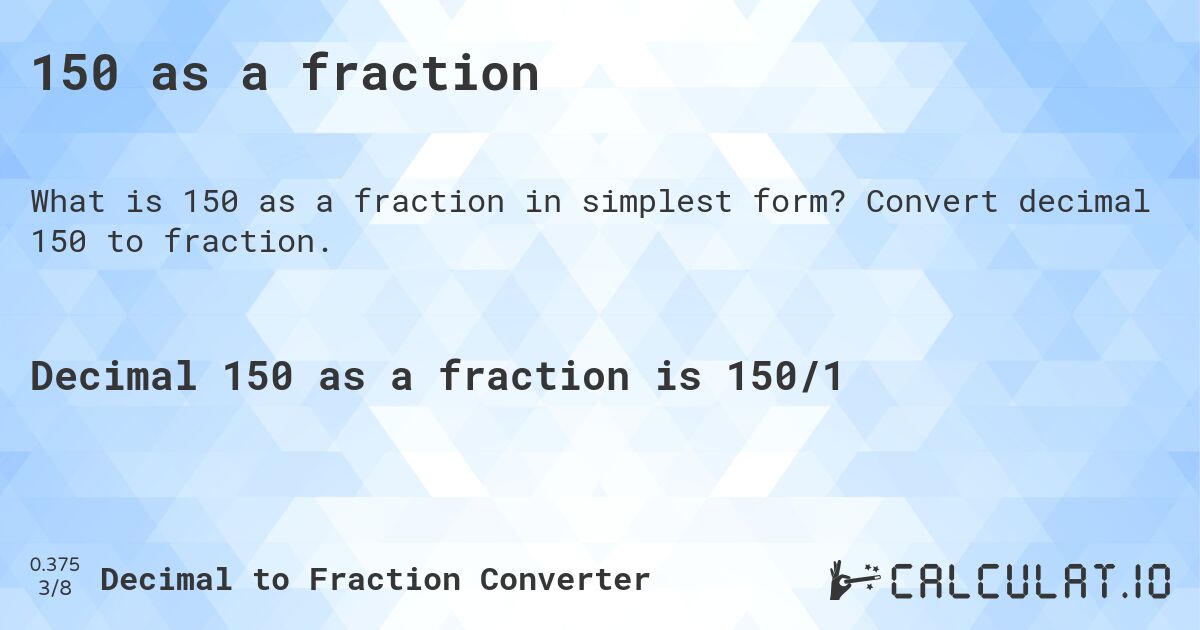 150 as a fraction

What is 150 as a fraction in simplest form? Convert decimal 150 to fraction.

Decimal 150 as a fraction is 150/1

0.375
3/8
Decimal to Fraction Converter

CALCULAT.IO